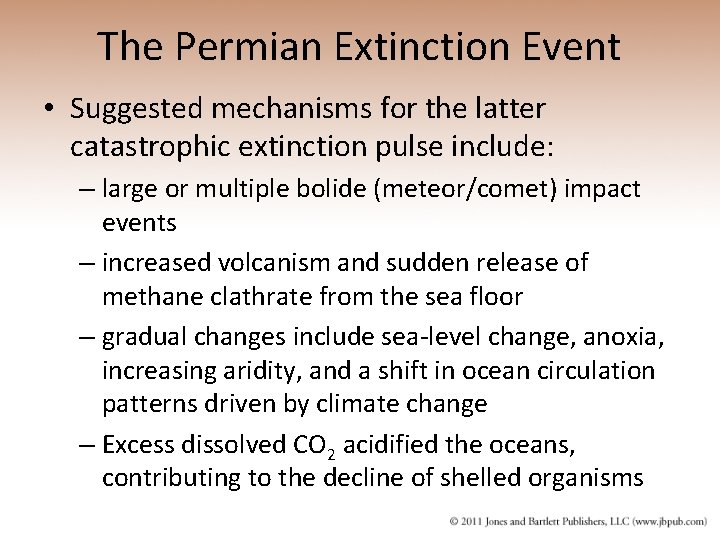 The Permian Extinction Event

• Suggested mechanisms for the latter catastrophic extinction pulse include:

– large or multiple bolide (meteor/comet) impact events

– increased volcanism and sudden release of methane clathrate from the sea floor

– gradual changes include sea-level change, anoxia, increasing aridity, and a shift in ocean circulation patterns driven by climate change

– Excess dissolved $CO_2$ acidified the oceans, contributing to the decline of shelled organisms

© 2011 Jones and Bartlett Publishers, LLC (www.jbpub.com)